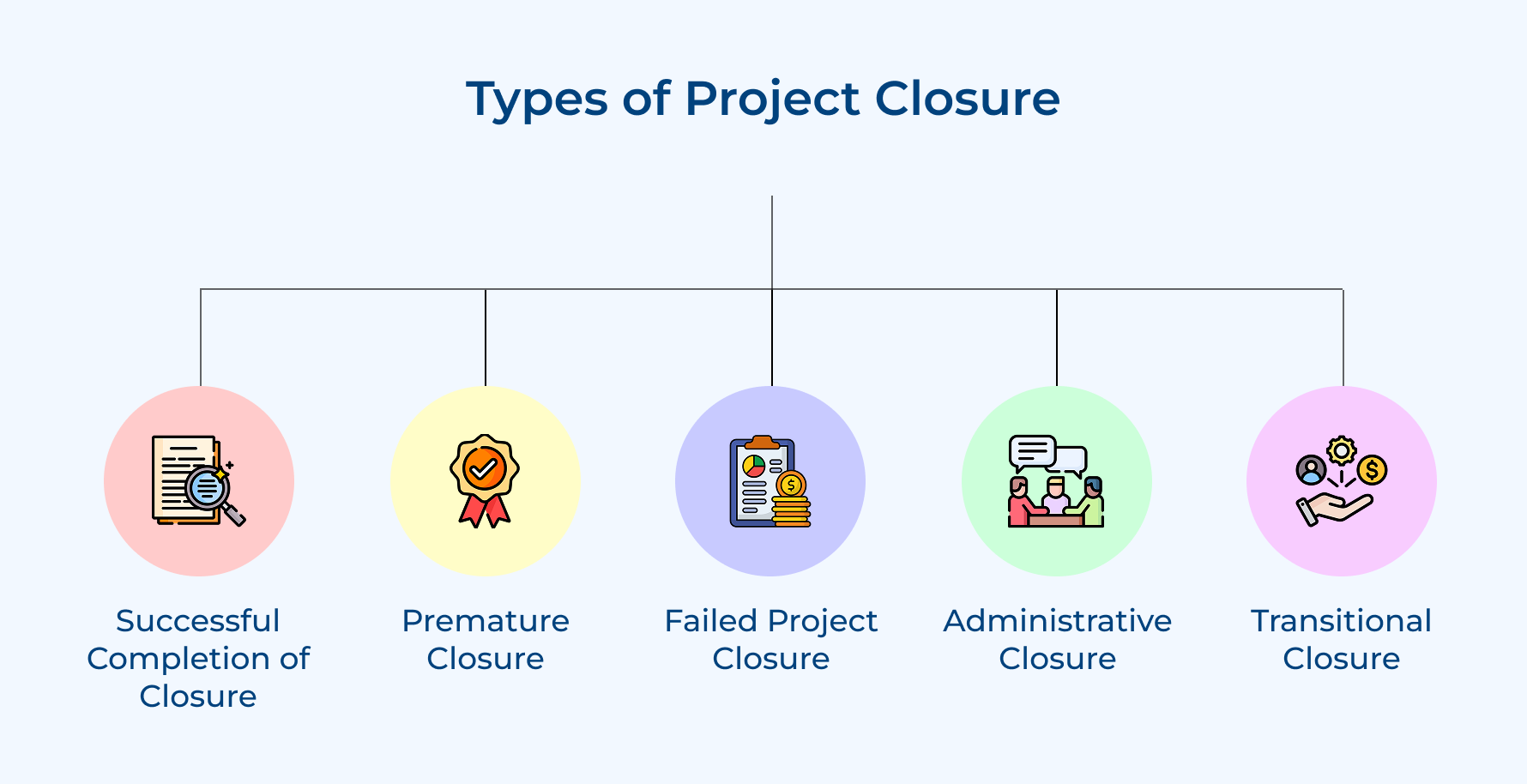 Types of Project Closure

Successful Completion of Closure

Premature Closure

Failed Project Closure

Administrative Closure

Transitional Closure